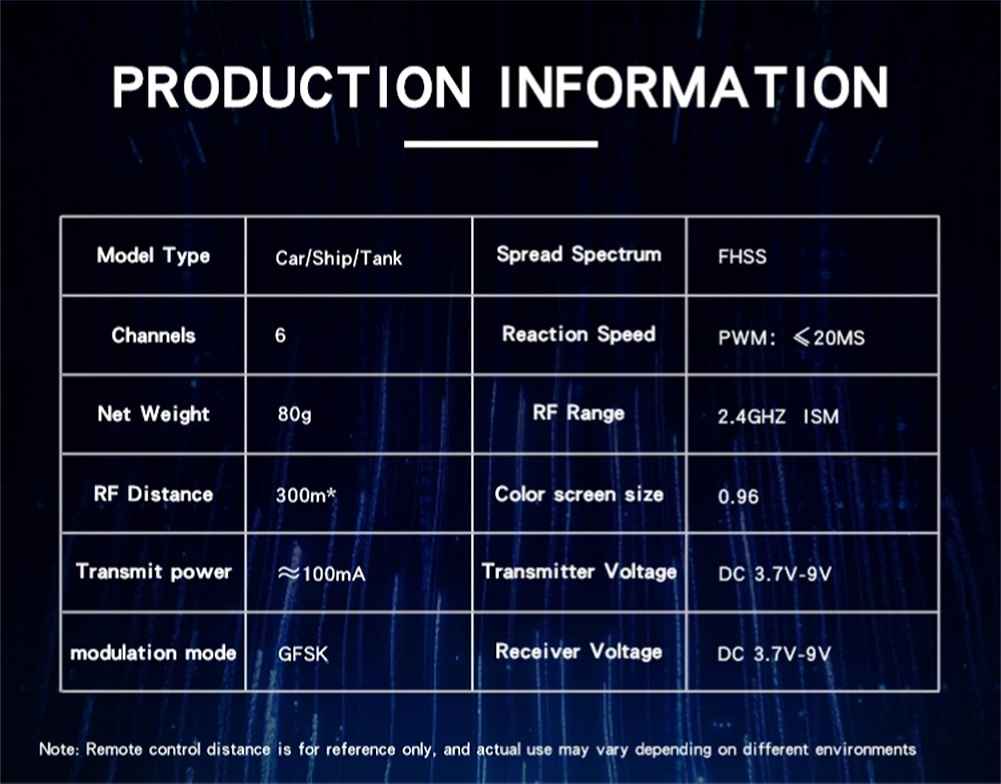 PRODUCTION INFORMATION

| Model Type | Car/Ship/Tank | Spread Spectrum | FHSS |
|---|---|---|---|
| Channels | 6 | Reaction Speed | PWM: $\leqslant$20MS |
| Net Weight | 80g | RF Range | 2.4GHZ ISM |
| RF Distance | 300m* | Color screen size | 0.96 |
| Transmit power | $\approx$100mA | Transmitter Voltage | DC 3.7V-9V |
| modulation mode | GFSK | Receiver Voltage | DC 3.7V-9V |

Note: Remote control distance is for reference only, and actual use may vary depending on different environments